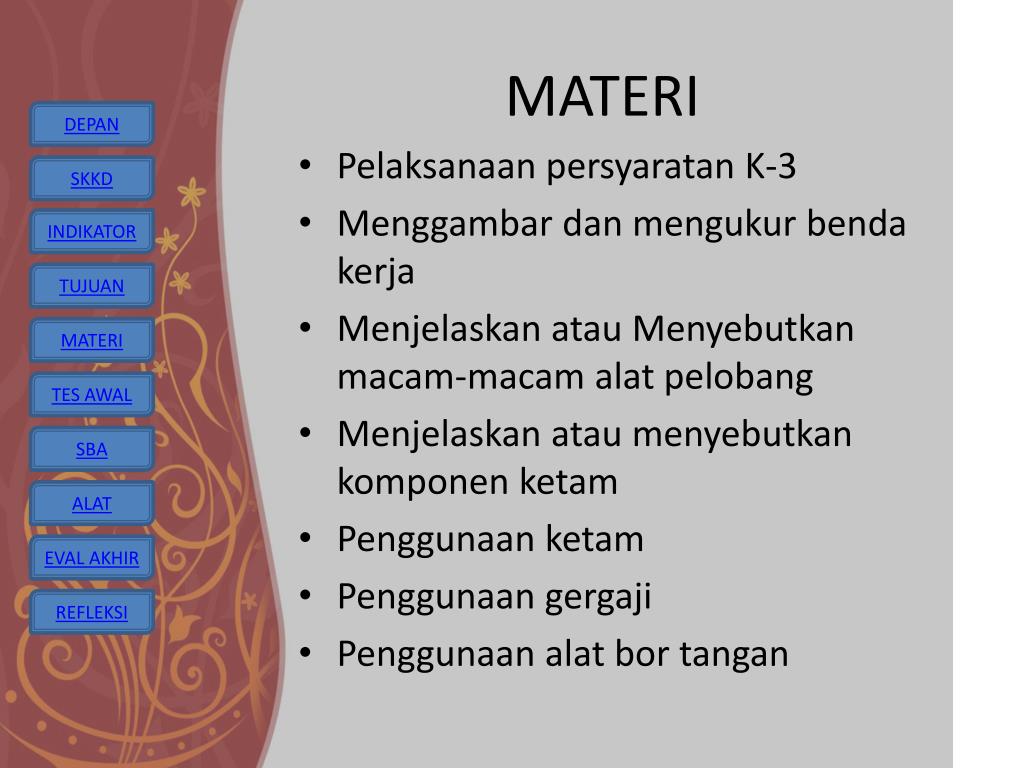 DEPAN
SKKD
INDIKATOR
TUJUAN
MATERI
TES AWAL
SBA
ALAT
EVAL AKHIR
REFLEKSI

MATERI

• Pelaksanaan persyaratan K-3
• Menggambar dan mengukur benda kerja
• Menjelaskan atau Menyebutkan macam-macam alat pelobang
• Menjelaskan atau menyebutkan komponen ketam
• Penggunaan ketam
• Penggunaan gergaji
• Penggunaan alat bor tangan